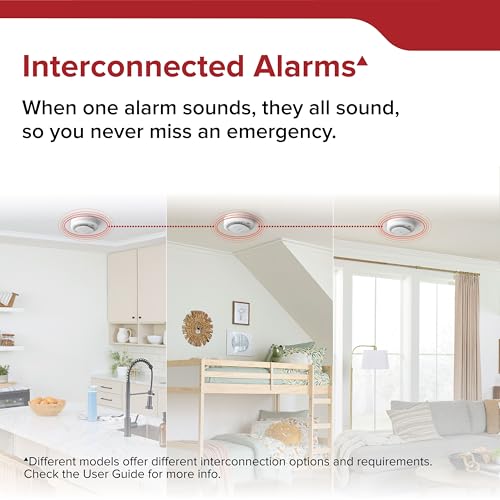 Interconnected Alarms▲

When one alarm sounds, they all sound, so you never miss an emergency.

▲Different models offer different interconnection options and requirements. Check the User Guide for more info.